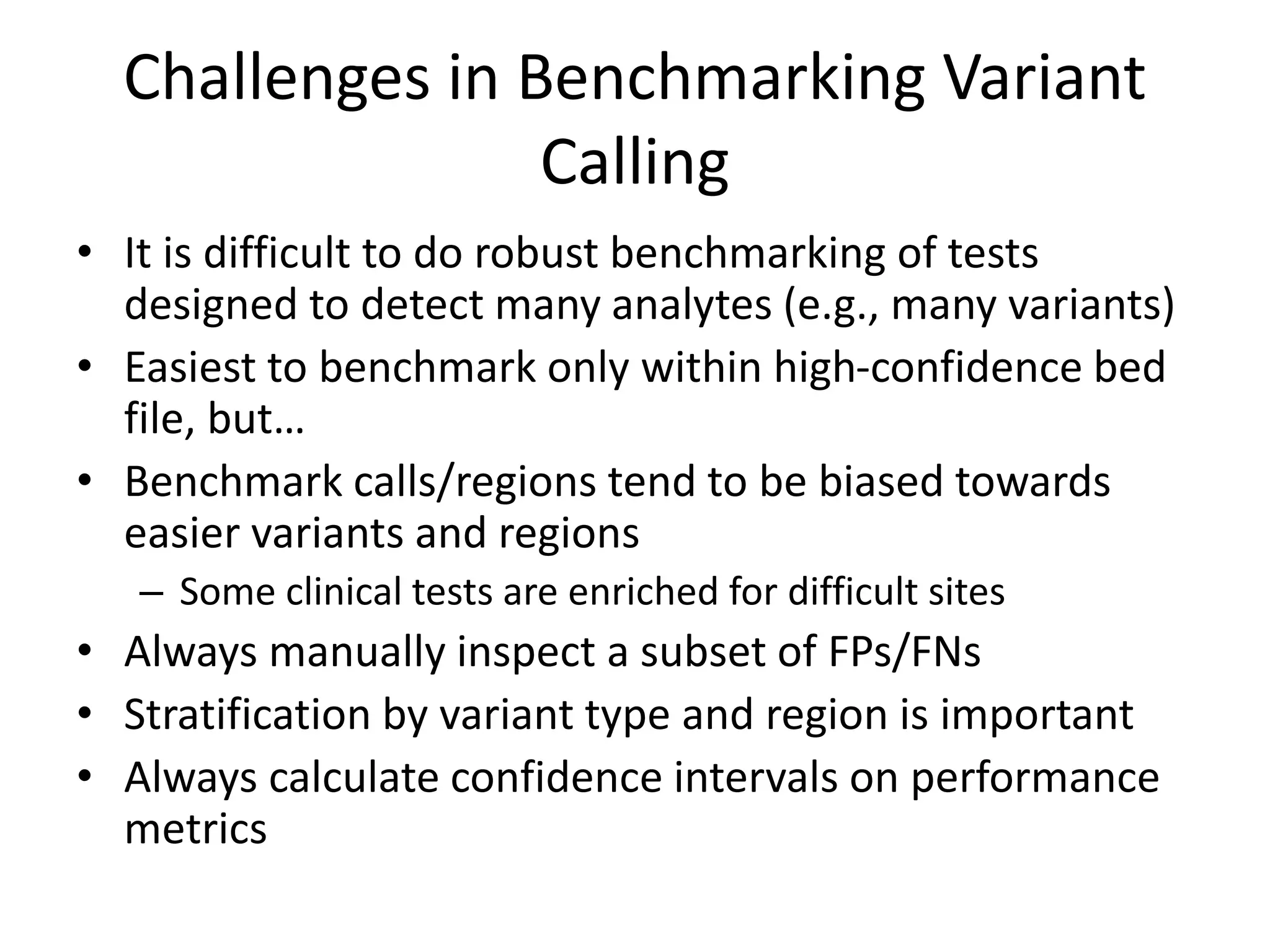 Challenges in Benchmarking Variant Calling

• It is difficult to do robust benchmarking of tests designed to detect many analytes (e.g., many variants)
• Easiest to benchmark only within high-confidence bed file, but…
• Benchmark calls/regions tend to be biased towards easier variants and regions
  – Some clinical tests are enriched for difficult sites
• Always manually inspect a subset of FPs/FNs
• Stratification by variant type and region is important
• Always calculate confidence intervals on performance metrics